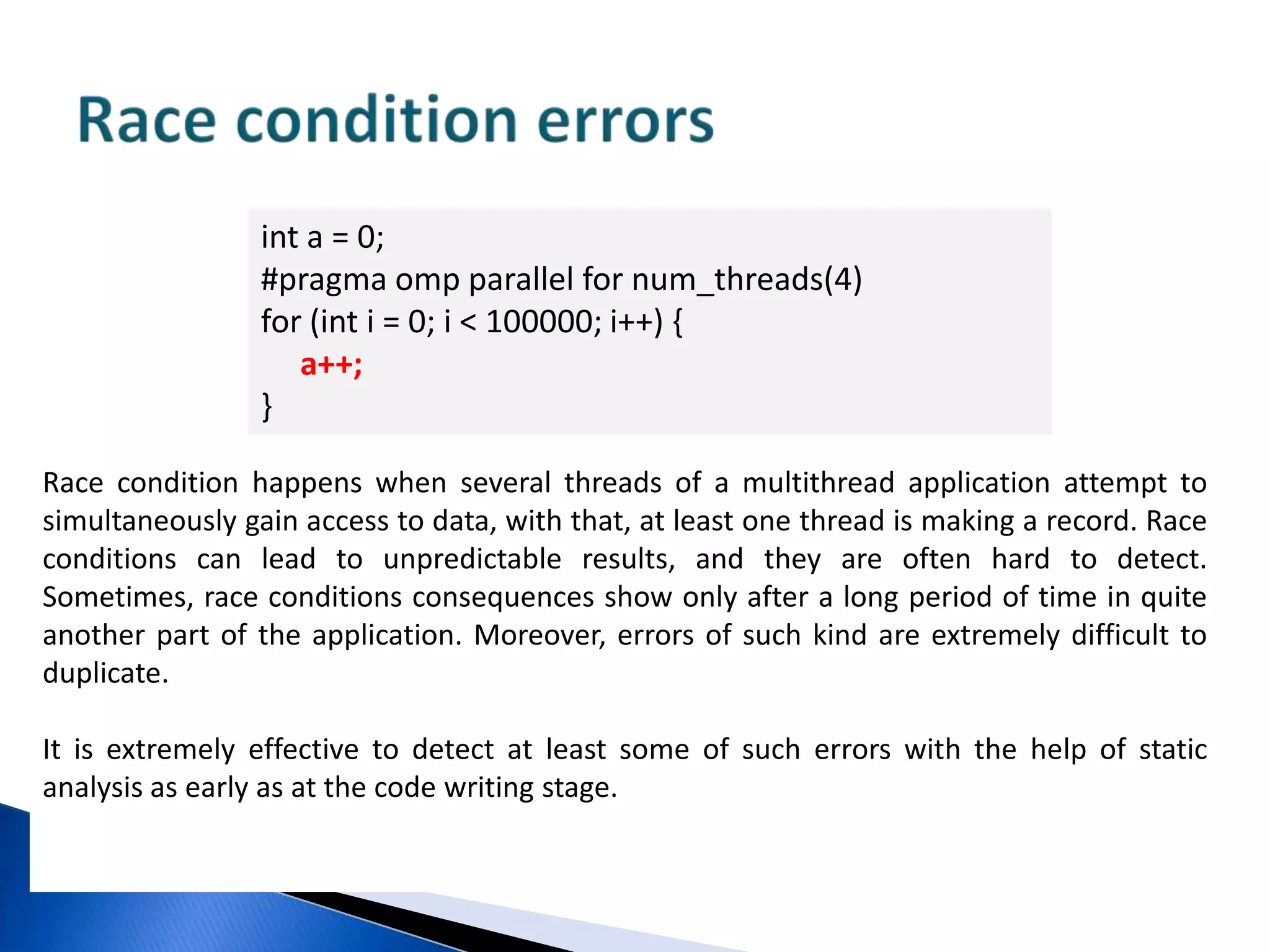 Race condition errors

int a = 0;
#pragma omp parallel for num_threads(4)
for (int i = 0; i < 100000; i++) {
    a++;
}

Race condition happens when several threads of a multithread application attempt to simultaneously gain access to data, with that, at least one thread is making a record. Race conditions can lead to unpredictable results, and they are often hard to detect. Sometimes, race conditions consequences show only after a long period of time in quite another part of the application. Moreover, errors of such kind are extremely difficult to duplicate.

It is extremely effective to detect at least some of such errors with the help of static analysis as early as at the code writing stage.